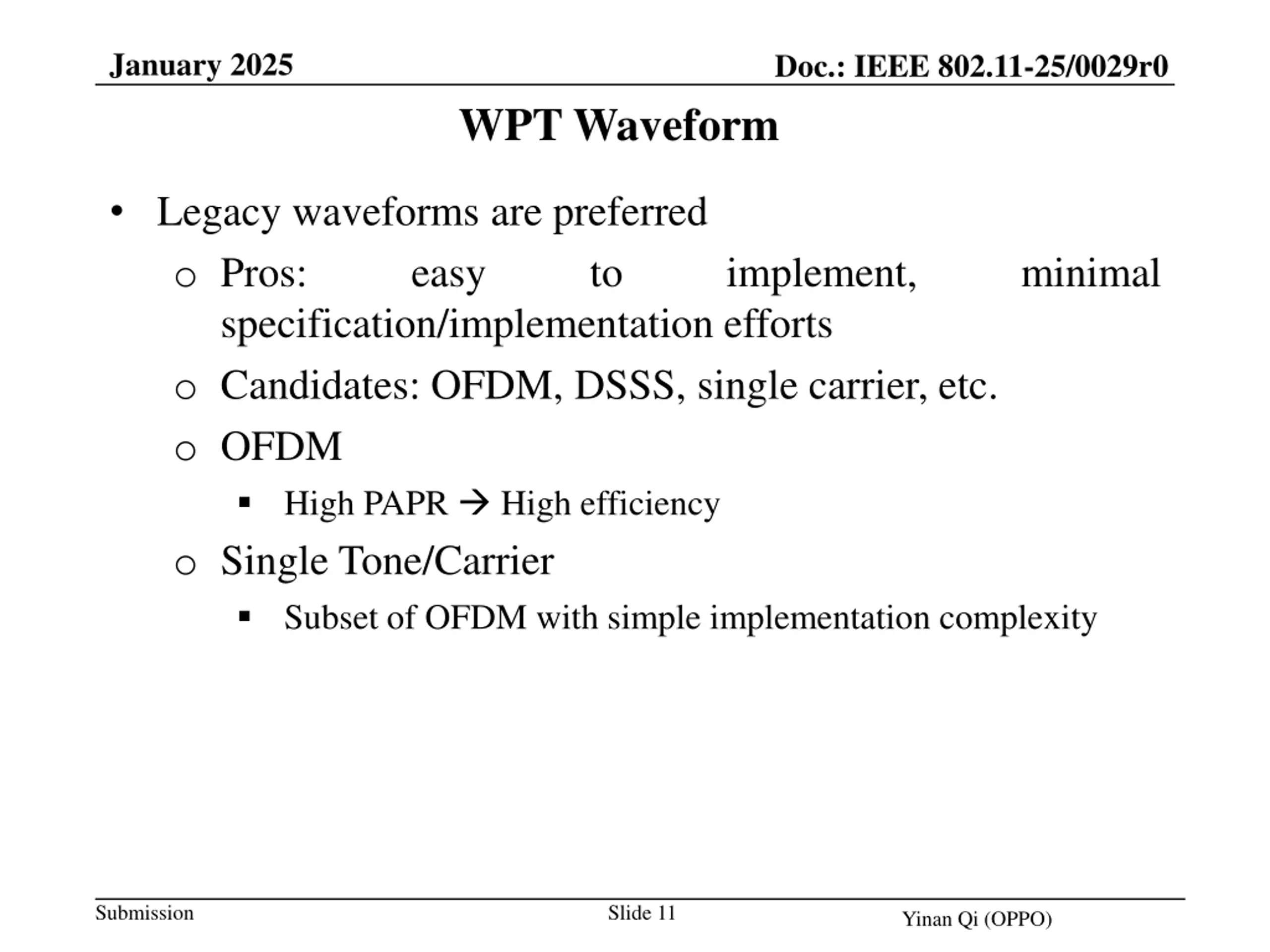 January 2025

Doc.: IEEE 802.11-25/0029r0

WPT Waveform

• Legacy waveforms are preferred
  o Pros: easy to implement, minimal specification/implementation efforts
  o Candidates: OFDM, DSSS, single carrier, etc.
  o OFDM
    ▪ High PAPR → High efficiency
  o Single Tone/Carrier
    ▪ Subset of OFDM with simple implementation complexity

Submission

Slide 11

Yinan Qi (OPPO)